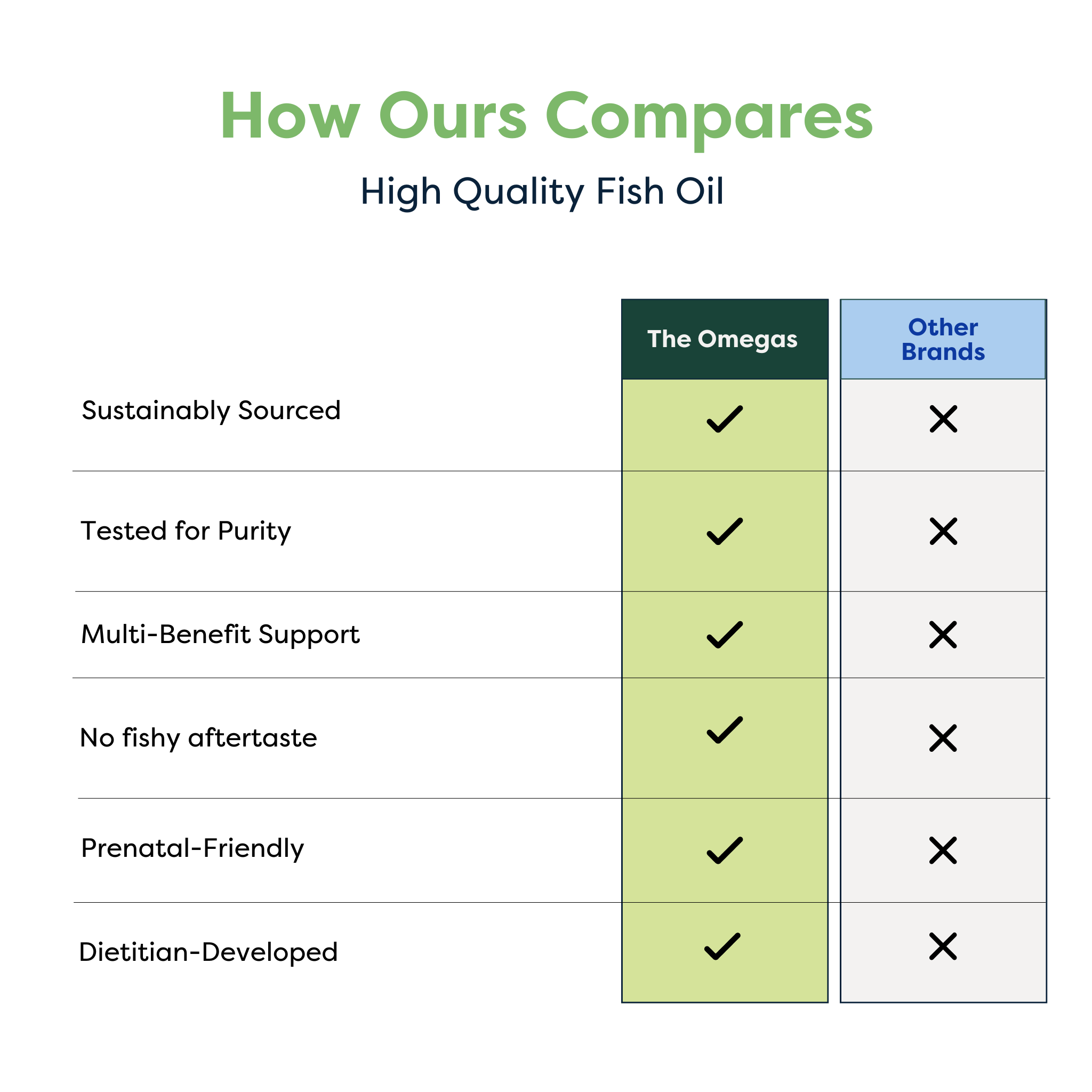 How Ours Compares

High Quality Fish Oil

| | The Omegas | Other Brands |
|---|---|---|
| Sustainably Sourced | ✓ | ✗ |
| Tested for Purity | ✓ | ✗ |
| Multi-Benefit Support | ✓ | ✗ |
| No fishy aftertaste | ✓ | ✗ |
| Prenatal-Friendly | ✓ | ✗ |
| Dietitian-Developed | ✓ | ✗ |